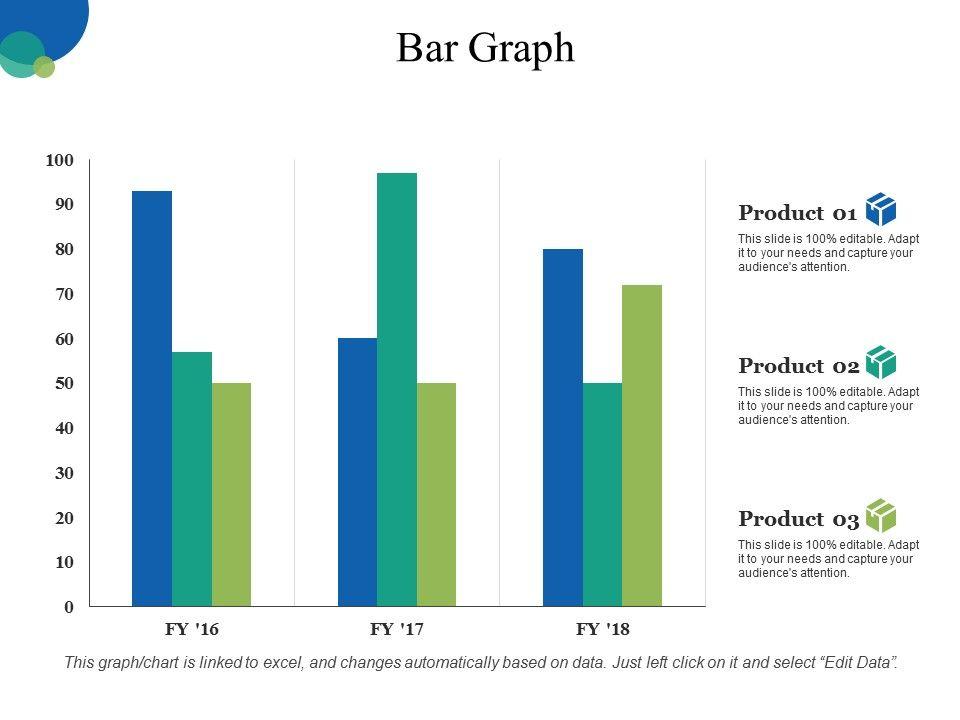 Bar Graph

100
90
80
70
60
50
40
30
20
10
0

FY '16
FY '17
FY '18

Product 01
This slide is 100% editable. Adapt it to your needs and capture your audience's attention.

Product 02
This slide is 100% editable. Adapt it to your needs and capture your audience's attention.

Product 03
This slide is 100% editable. Adapt it to your needs and capture your audience's attention.

This graph/chart is linked to excel, and changes automatically based on data. Just left click on it and select "Edit Data".